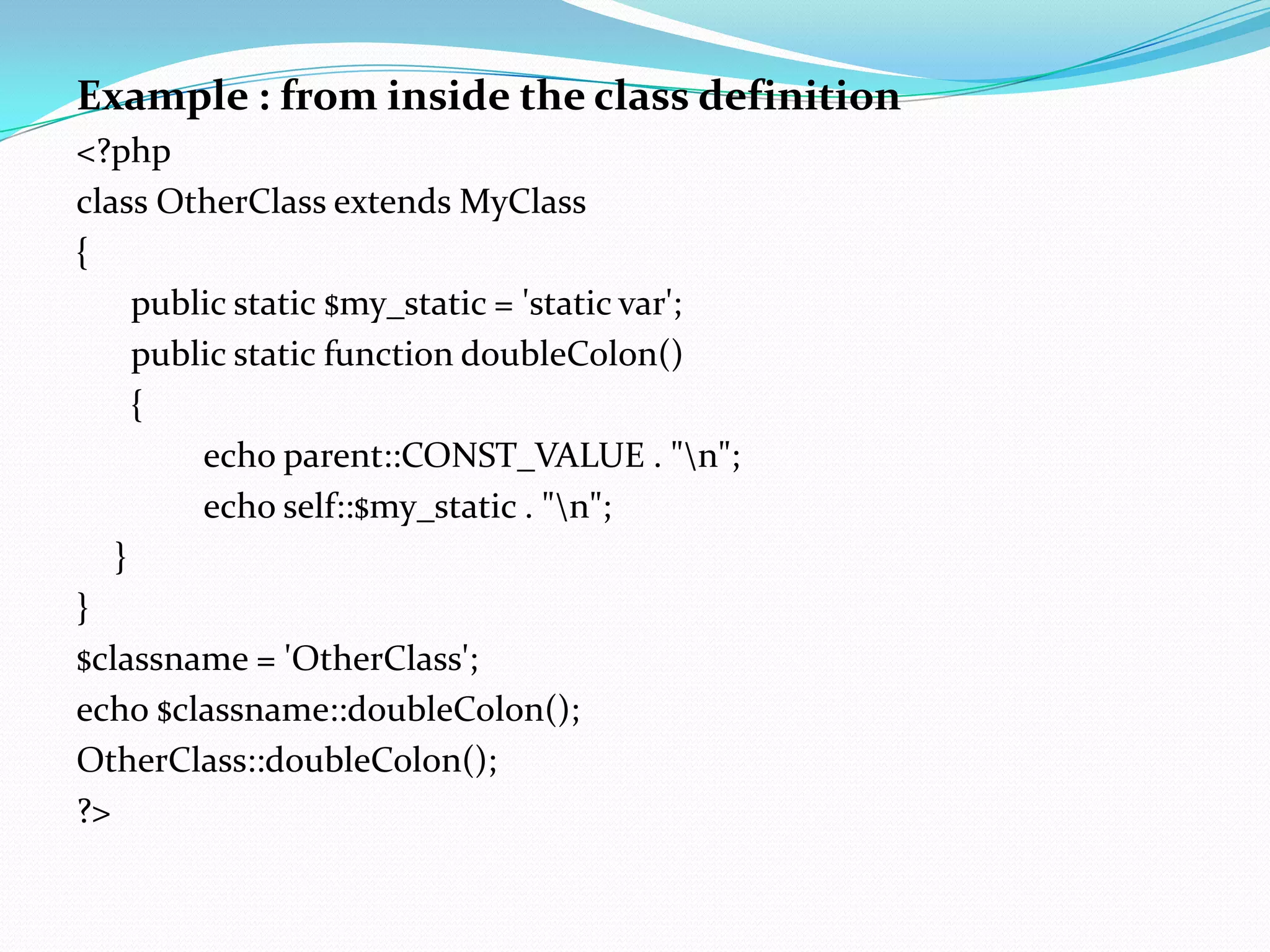 Example : from inside the class definition

<?php
class OtherClass extends MyClass
{
public static $my_static = 'static var';
public static function doubleColon()
{
echo parent::CONST_VALUE . "\n";
echo self::$my_static . "\n";
}
}
$classname = 'OtherClass';
echo $classname::doubleColon();
OtherClass::doubleColon();
?>